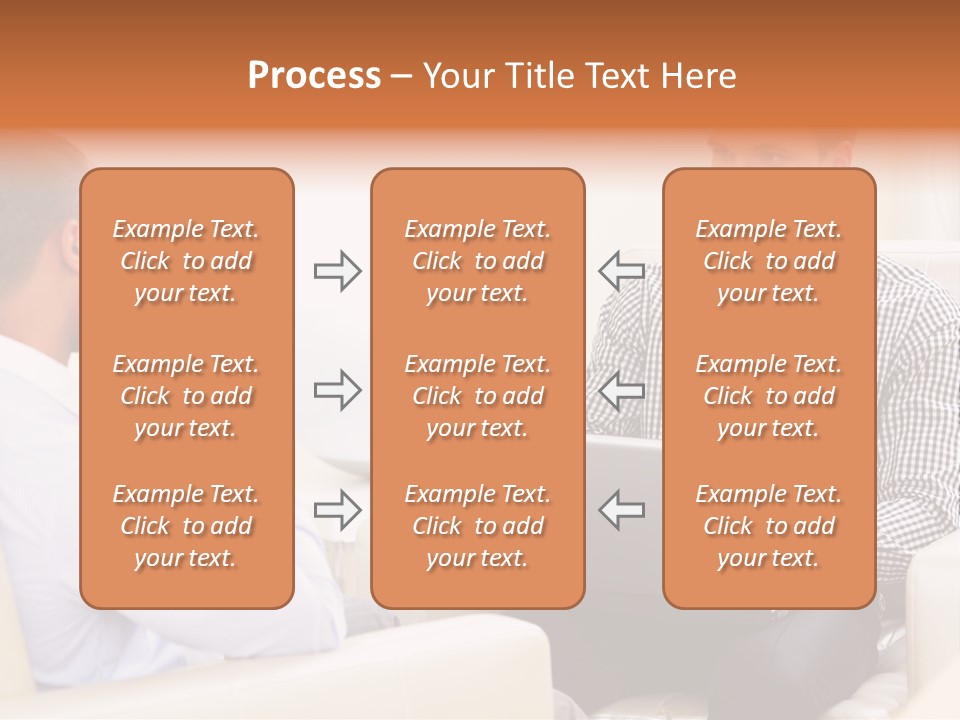 Process – Your Title Text Here

Example Text. Click to add your text.

Example Text. Click to add your text.

Example Text. Click to add your text.

Example Text. Click to add your text.

Example Text. Click to add your text.

Example Text. Click to add your text.

Example Text. Click to add your text.

Example Text. Click to add your text.

Example Text. Click to add your text.